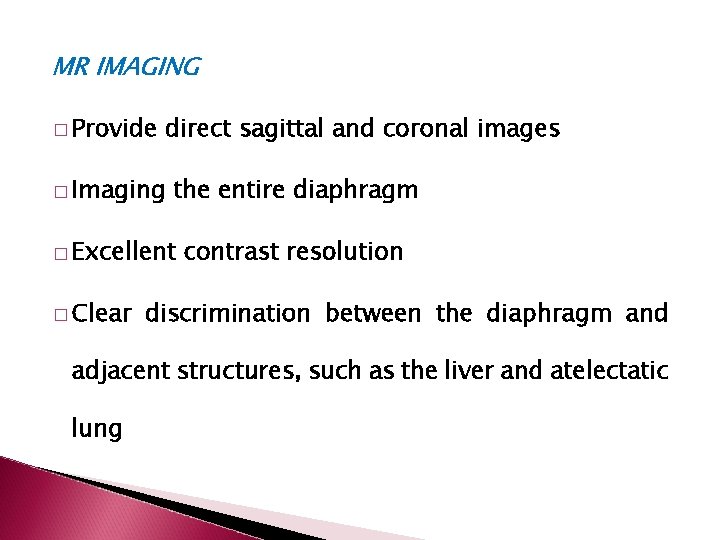 MR IMAGING

□ Provide direct sagittal and coronal images

□ Imaging the entire diaphragm

□ Excellent contrast resolution

□ Clear discrimination between the diaphragm and adjacent structures, such as the liver and atelectatic lung